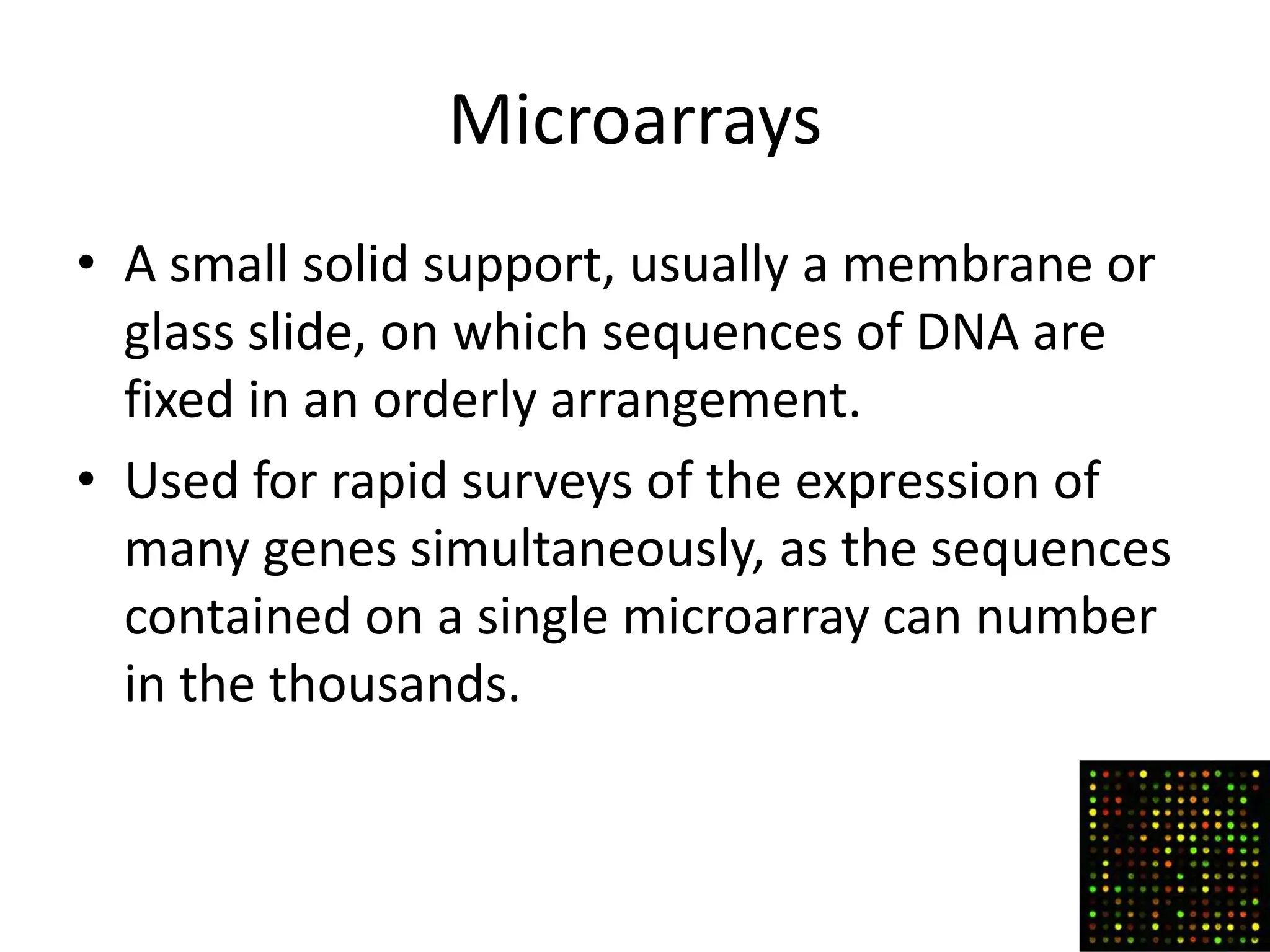 Microarrays

• A small solid support, usually a membrane or glass slide, on which sequences of DNA are fixed in an orderly arrangement.
• Used for rapid surveys of the expression of many genes simultaneously, as the sequences contained on a single microarray can number in the thousands.